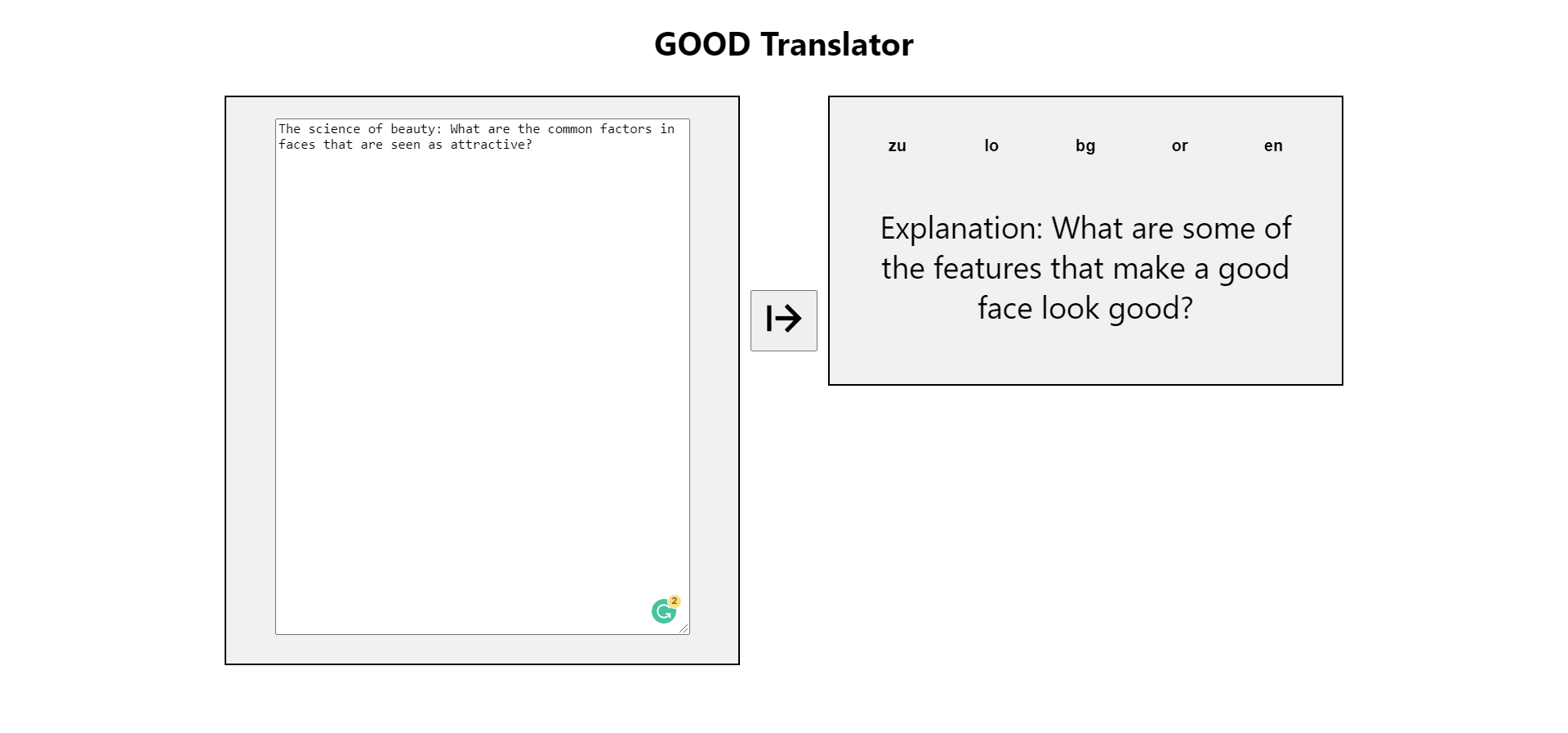 GOOD Translator

The science of beauty: What are the common factors in faces that are seen as attractive?

2

zu lo bg or en

Explanation: What are some of the features that make a good face look good?